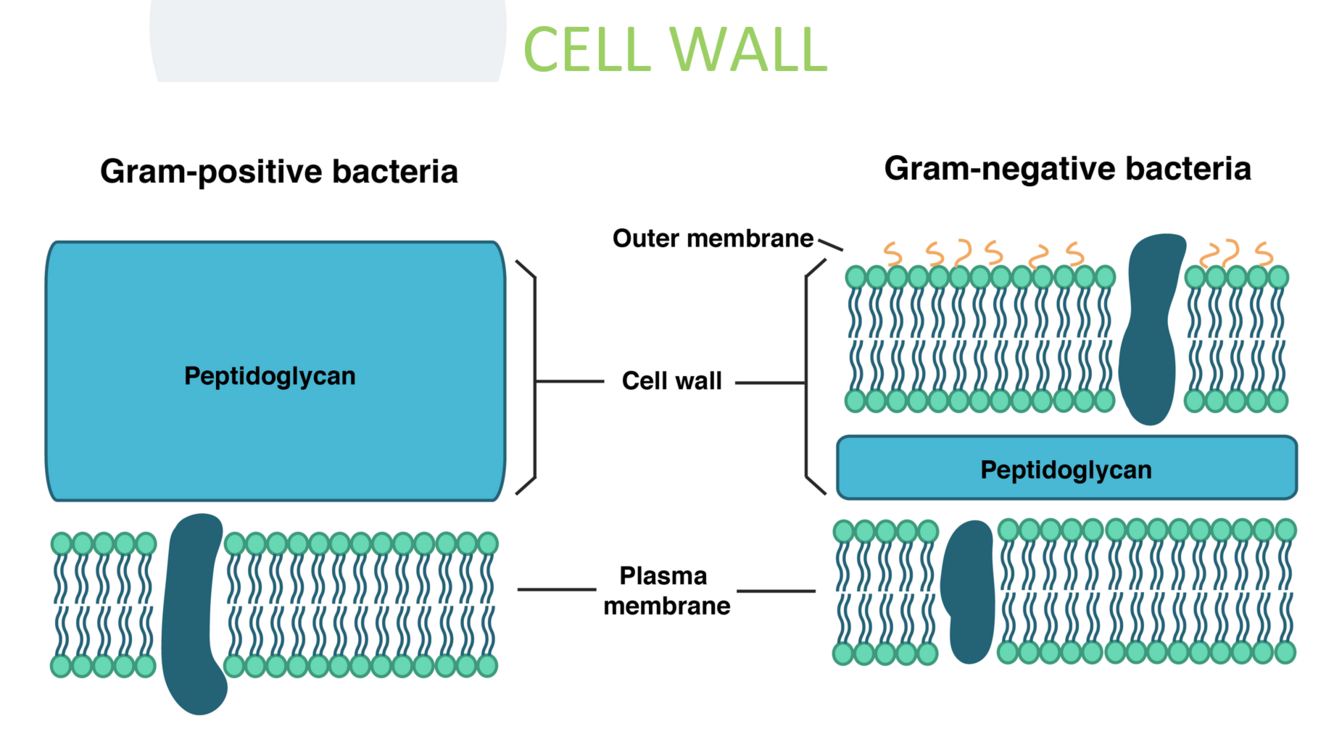 CELL WALL

Gram-positive bacteria

Gram-negative bacteria

Outer membrane

Peptidoglycan

Cell wall

Peptidoglycan

Plasma membrane